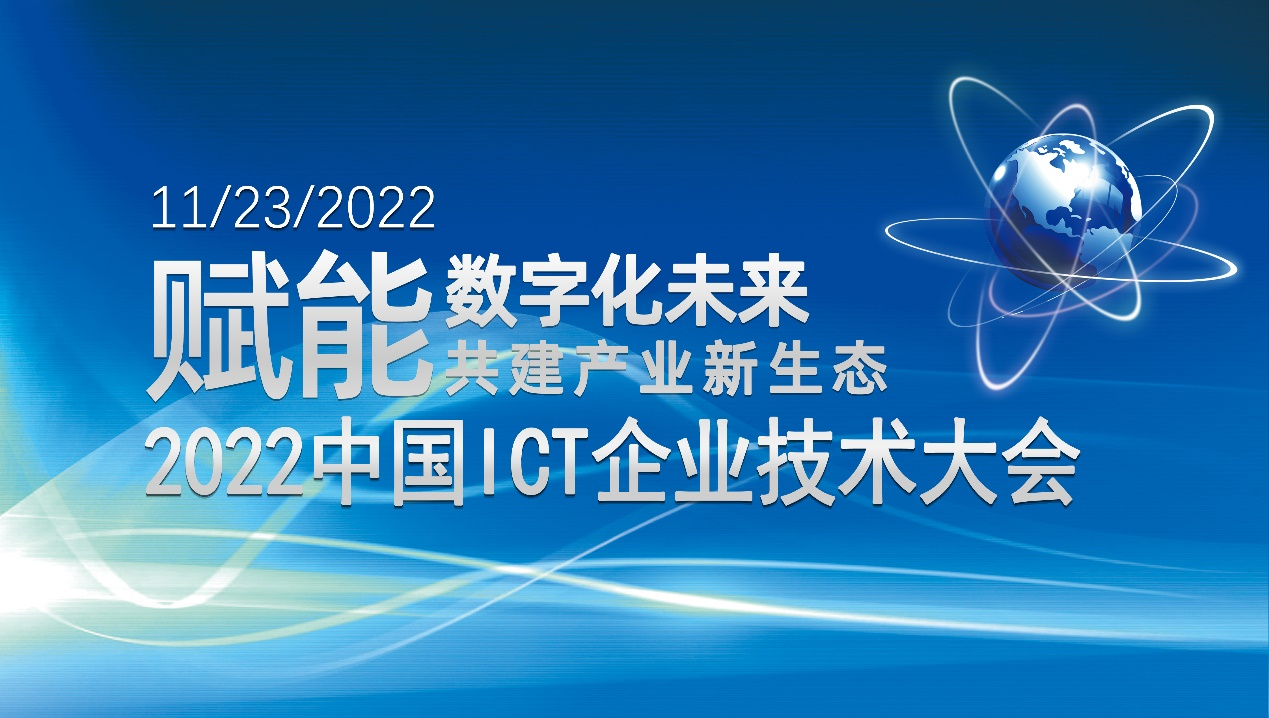 11/23/2022

赋能 数字化未来
共建产业新生态

2022中国ICT企业技术大会